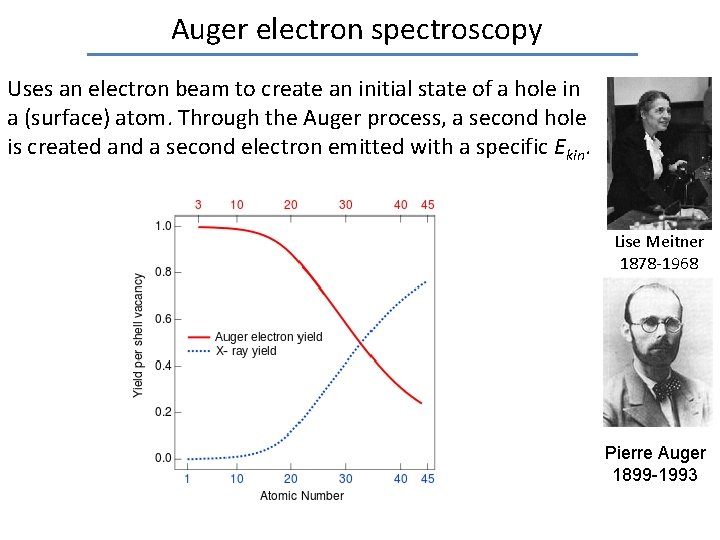 Auger electron spectroscopy

Uses an electron beam to create an initial state of a hole in a (surface) atom. Through the Auger process, a second hole is created and a second electron emitted with a specific $E_{kin}$.

3 10 20 30 40 45

1.0
0.8
0.6
0.4
0.2
0.0

Yield per shell vacancy

Auger electron yield
X- ray yield

1 10 20 30 40 45
Atomic Number

Lise Meitner
1878-1968

Pierre Auger
1899-1993